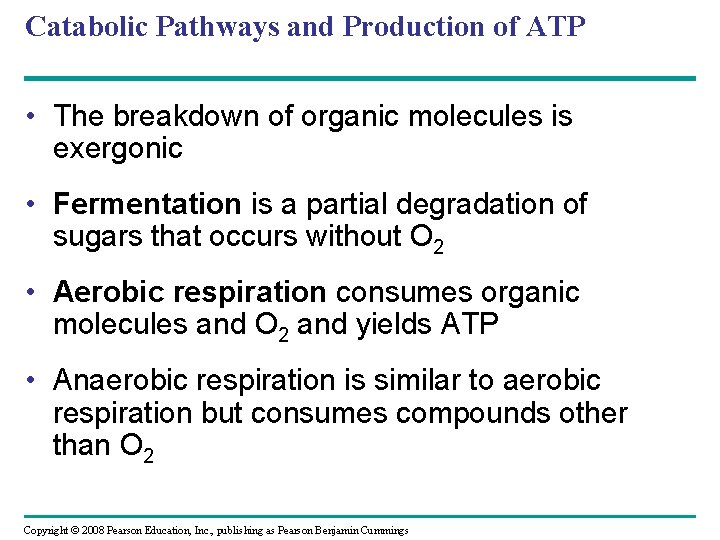 Catabolic Pathways and Production of ATP

• The breakdown of organic molecules is exergonic

• Fermentation is a partial degradation of sugars that occurs without $O_2$

• Aerobic respiration consumes organic molecules and $O_2$ and yields ATP

• Anaerobic respiration is similar to aerobic respiration but consumes compounds other than $O_2$

Copyright © 2008 Pearson Education, Inc., publishing as Pearson Benjamin Cummings